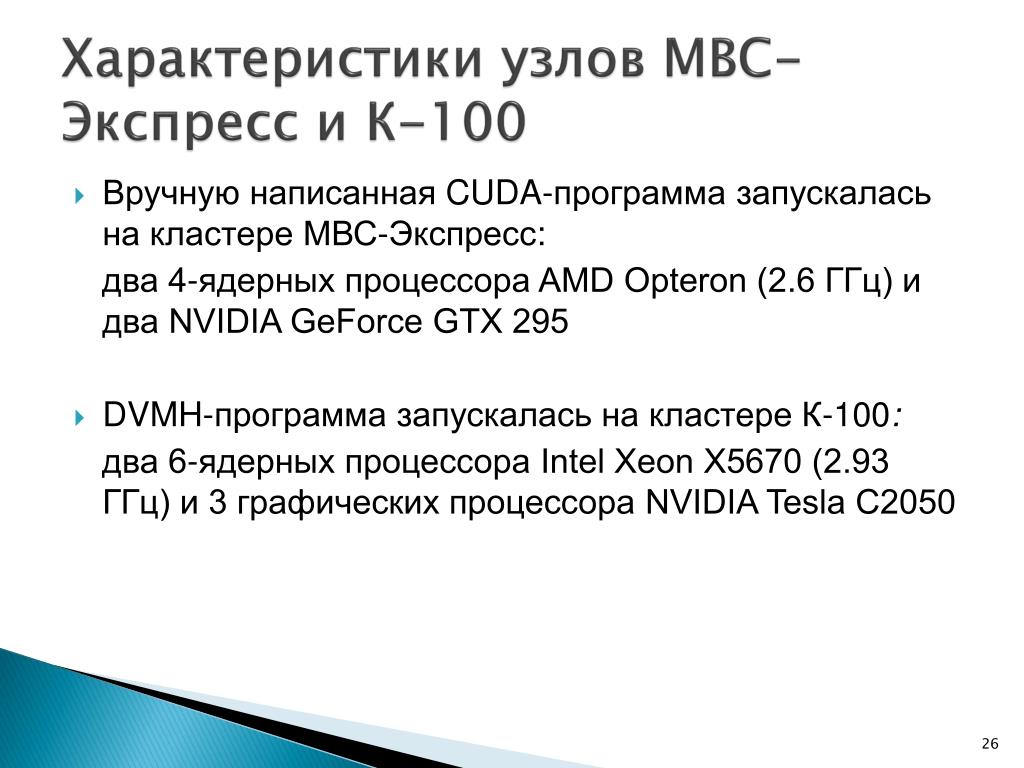 Характеристики узлов МВС-Экспресс и К-100

Вручную написанная CUDA-программа запускалась на кластере МВС-Экспресс:

два 4-ядерных процессора AMD Opteron (2.6 ГГц) и два NVIDIA GeForce GTX 295

DVMH-программа запускалась на кластере К-100:

два 6-ядерных процессора Intel Xeon X5670 (2.93 ГГц) и 3 графических процессора NVIDIA Tesla C2050

26